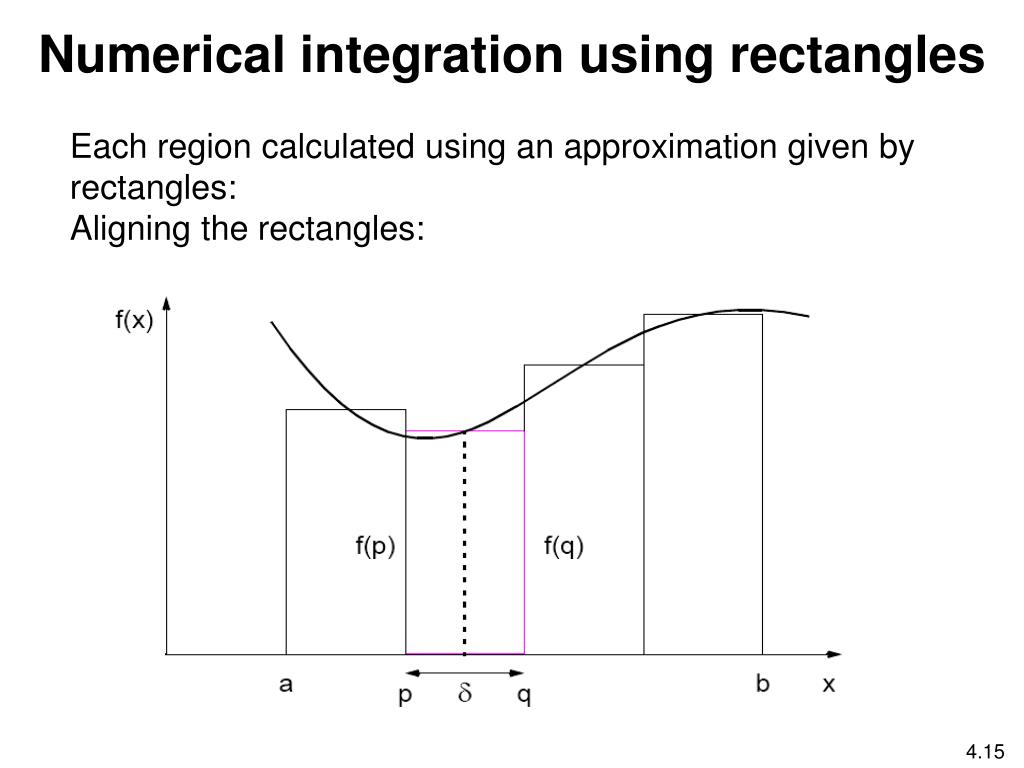 Numerical integration using rectangles

Each region calculated using an approximation given by rectangles:
Aligning the rectangles:

f(x)

f(p)

f(q)

a

p

$\delta$

q

b

x

4.15